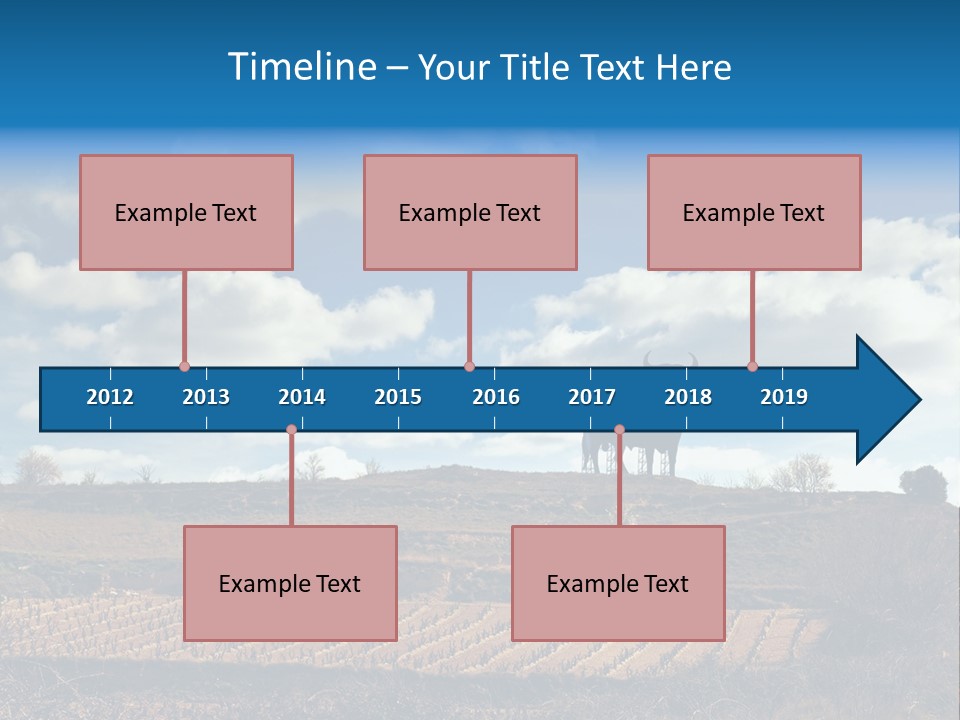 Timeline – Your Title Text Here

Example Text

Example Text

Example Text

2012 2013 2014 2015 2016 2017 2018 2019

Example Text

Example Text